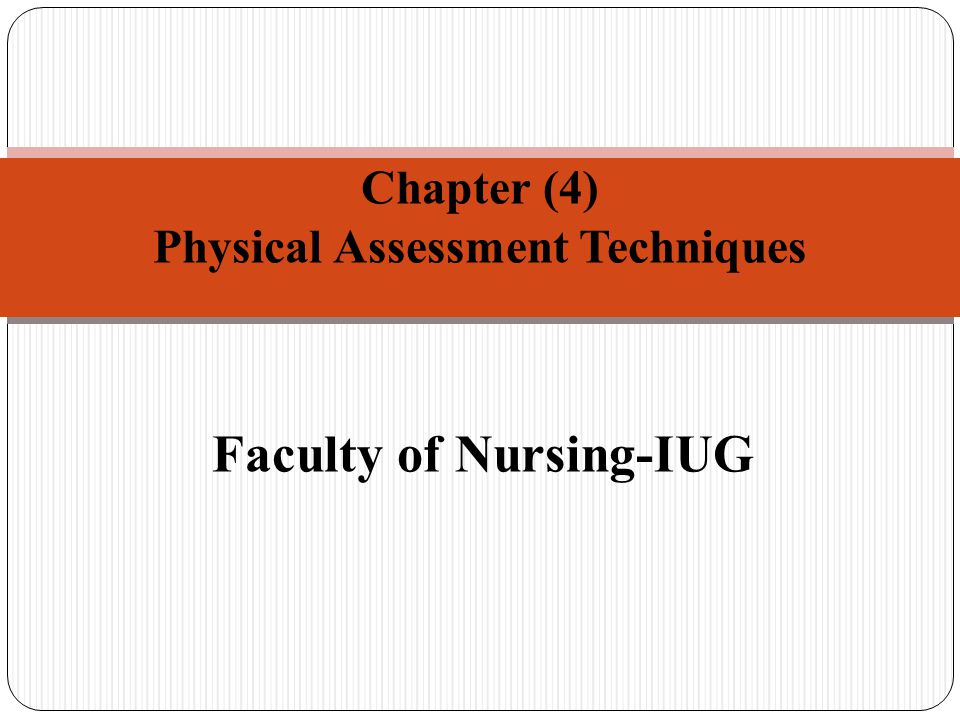 Chapter (4)
Physical Assessment Techniques

Faculty of Nursing-IUG